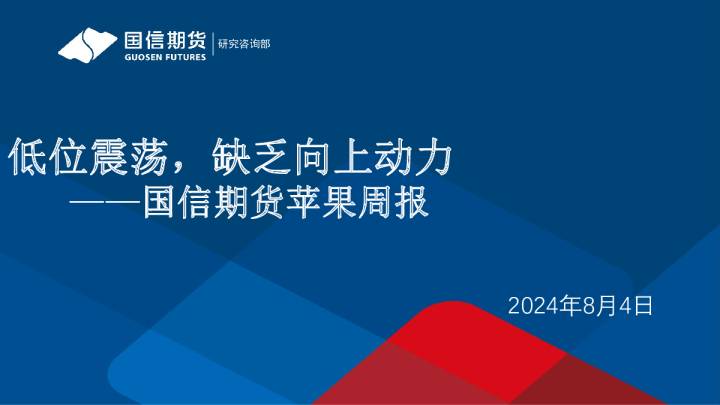 国信期货
GUOSEN FUTURES
研究咨询部

低位震荡，缺乏向上动力
——国信期货苹果周报

2024年8月4日